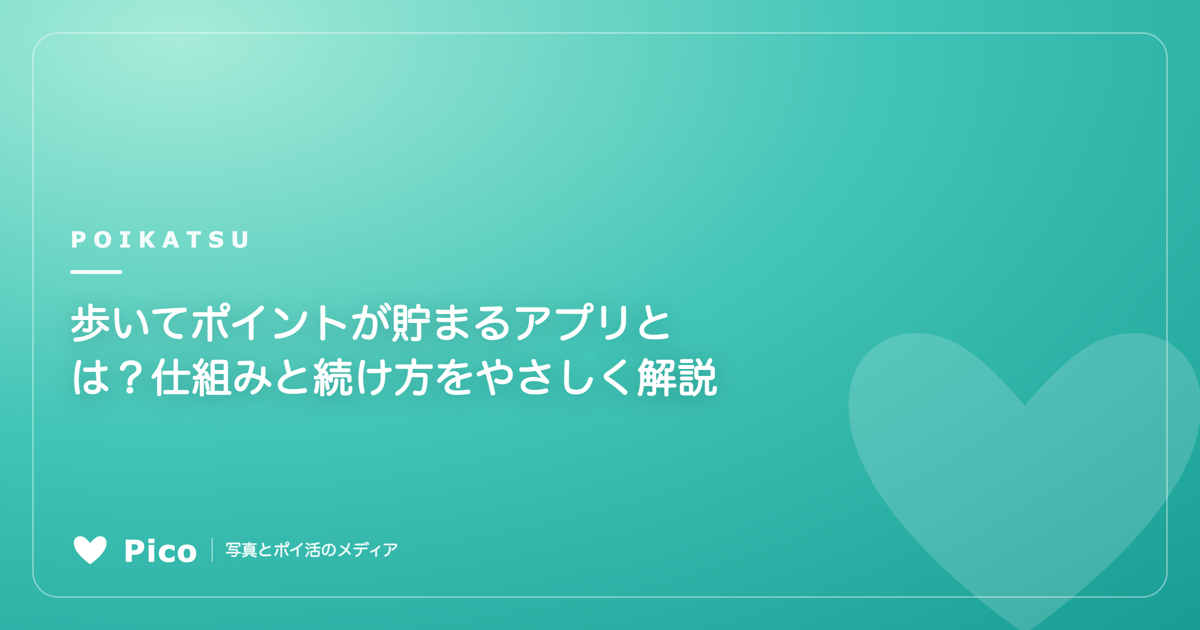 POIKATSU

歩いてポイントが貯まるアプリとは？仕組みと続け方をやさしく解説

Pico | 写真とポイ活のメディア